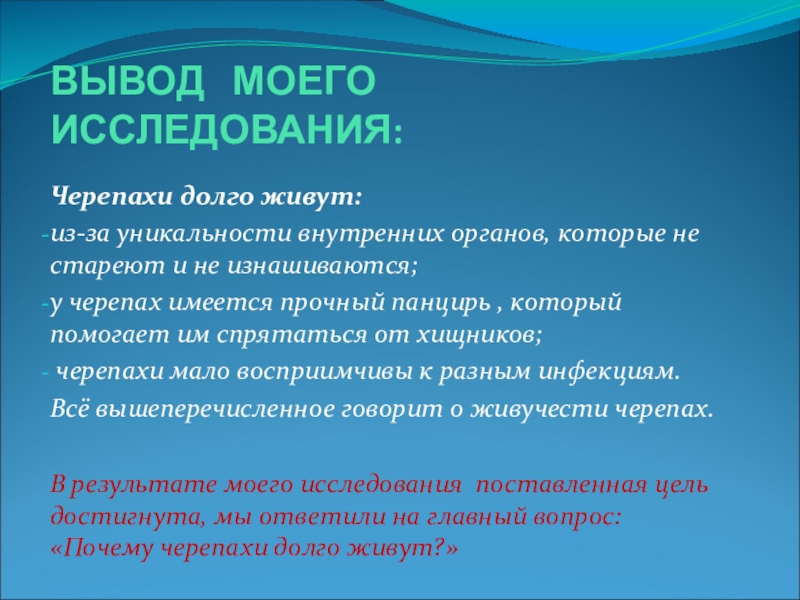 ВЫВОД МОЕГО ИССЛЕДОВАНИЯ:

Черепахи долго живут:

-из-за уникальности внутренних органов, которые не стареют и не изнашиваются;

-у черепах имеется прочный панцирь , который помогает им спрятаться от хищников;

- черепахи мало восприимчивы к разным инфекциям.

Всё вышеперечисленное говорит о живучести черепах.

В результате моего исследования поставленная цель достигнута, мы ответили на главный вопрос: «Почему черепахи долго живут?»